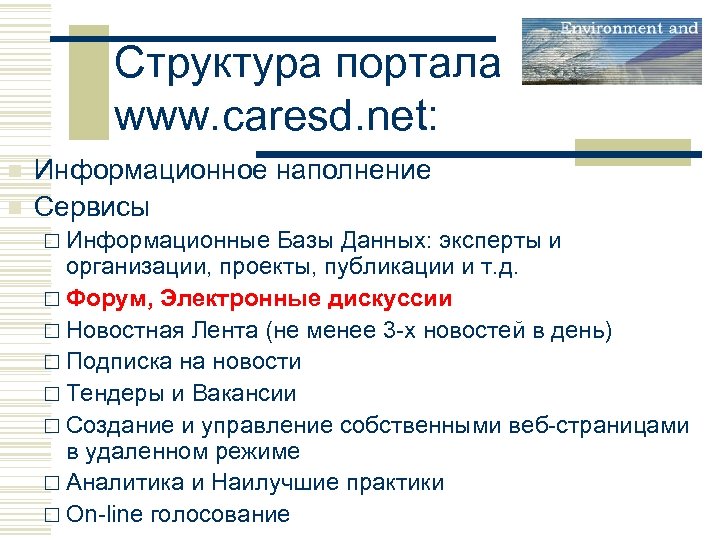 Environment and

Структура портала www.caresd.net:

Информационное наполнение
Сервисы
Информационные Базы Данных: эксперты и организации, проекты, публикации и т.д.
Форум, Электронные дискуссии
Новостная Лента (не менее 3-х новостей в день)
Подписка на новости
Тендеры и Вакансии
Создание и управление собственными веб-страницами в удаленном режиме
Аналитика и Наилучшие практики
On-line голосование